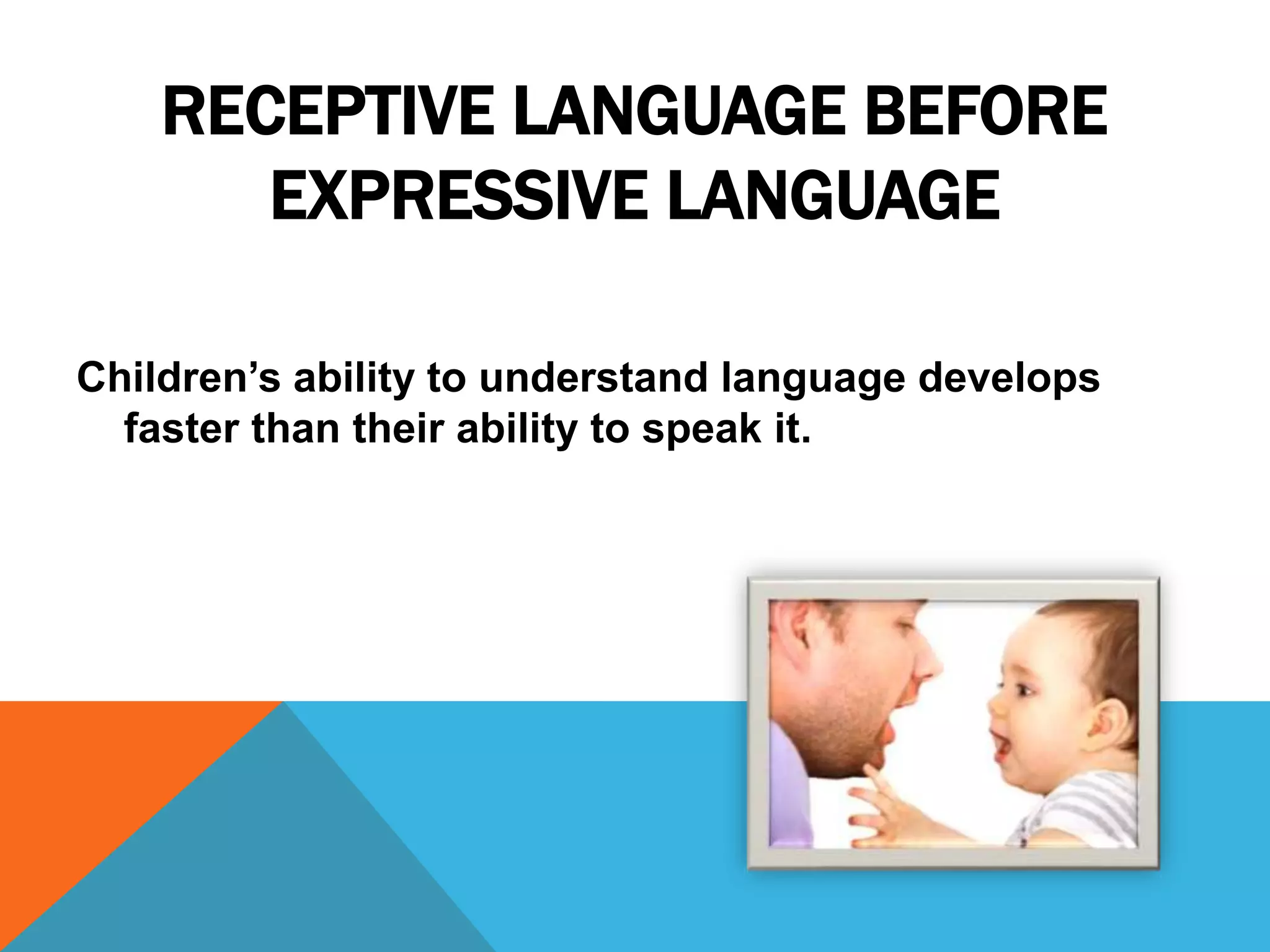 RECEPTIVE LANGUAGE BEFORE EXPRESSIVE LANGUAGE

Children’s ability to understand language develops faster than their ability to speak it.